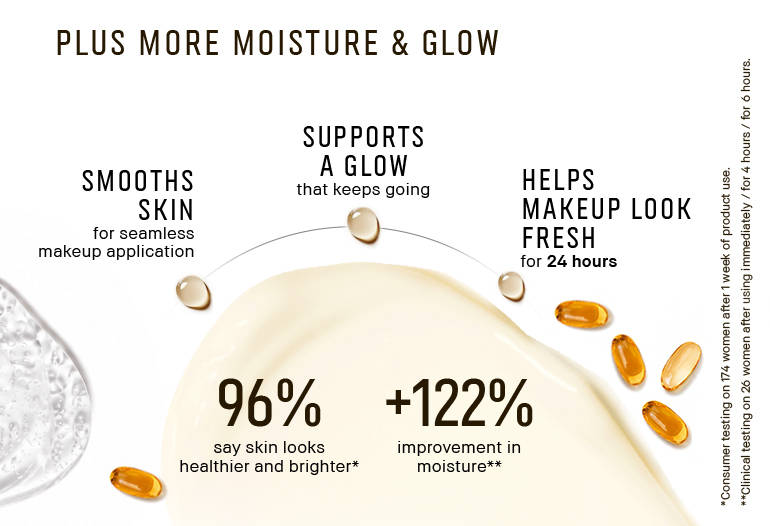 PLUS MORE MOISTURE & GLOW

SMOOTHS SKIN
for seamless makeup application

SUPPORTS A GLOW
that keeps going

HELPS MAKEUP LOOK FRESH
for 24 hours

96%
say skin looks healthier and brighter*

+122%
improvement in moisture**

*Consumer testing on 174 women after 1 week of product use.
**Clinical testing on 26 women after using immediately / for 4 hours / for 6 hours.